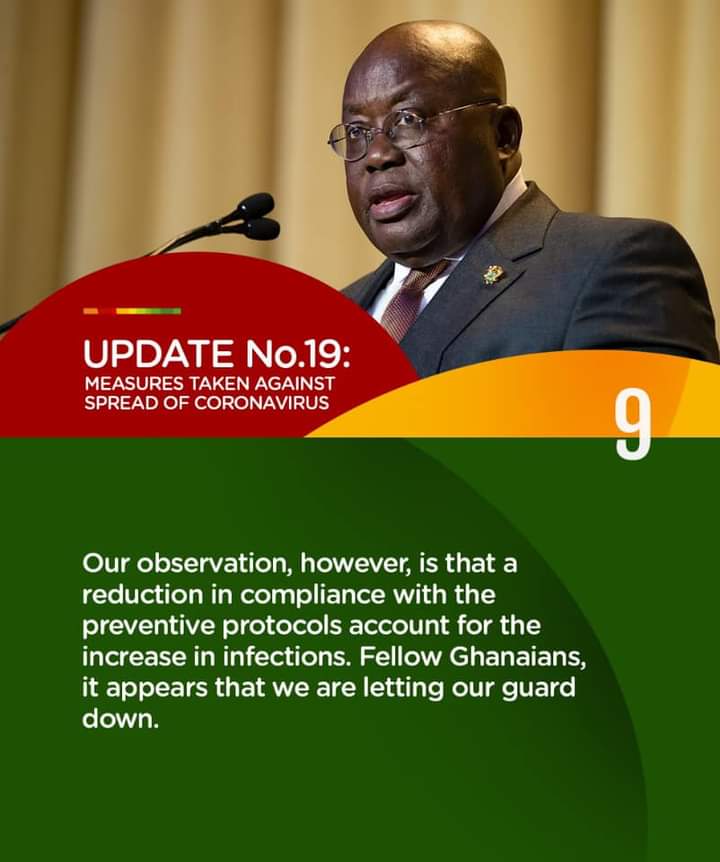 UPDATE No.19:
MEASURES TAKEN AGAINST SPREAD OF CORONAVIRUS

9

Our observation, however, is that a reduction in compliance with the preventive protocols account for the increase in infections. Fellow Ghanaians, it appears that we are letting our guard down.